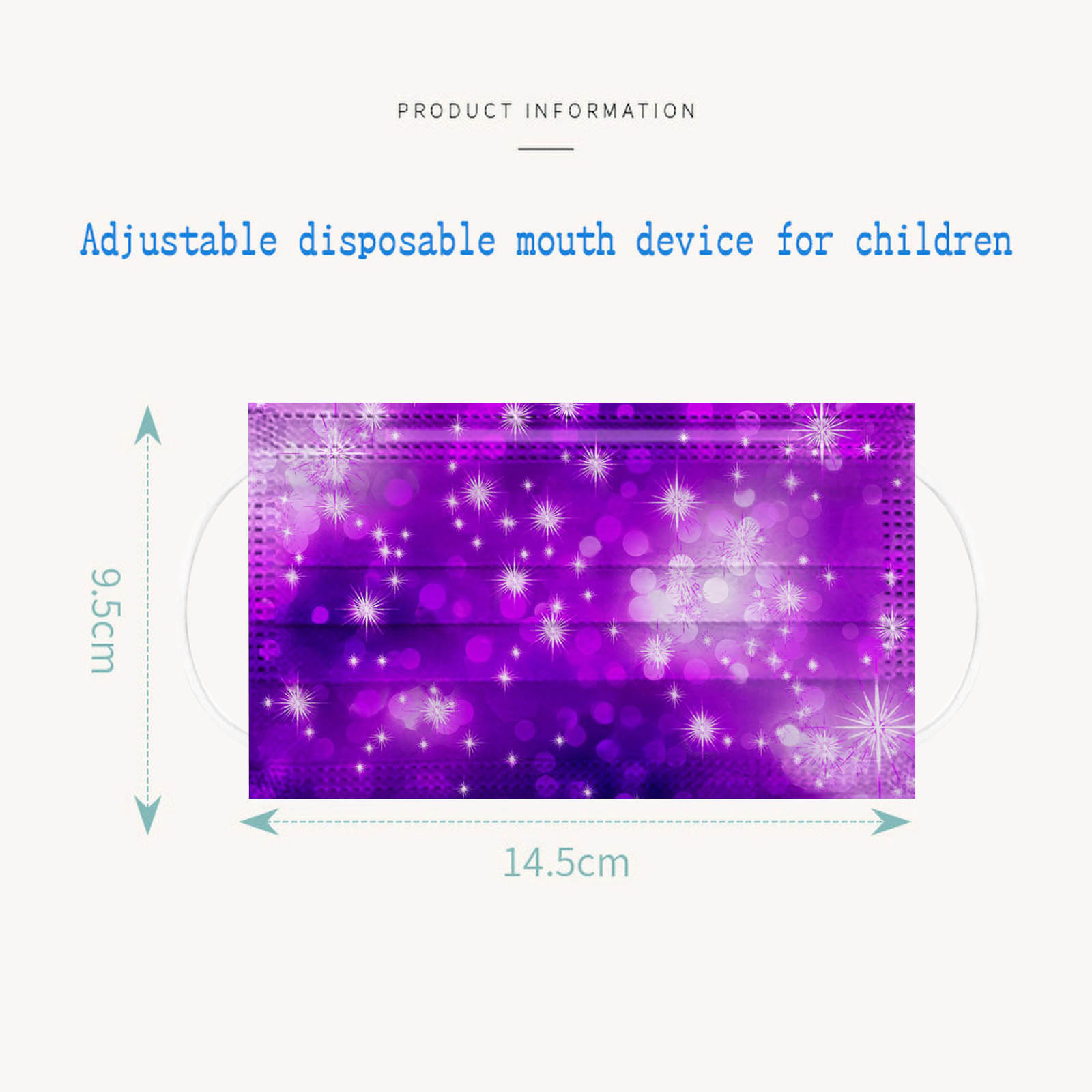 PRODUCT INFORMATION

Adjustable disposable mouth device for children

9.5cm

14.5cm